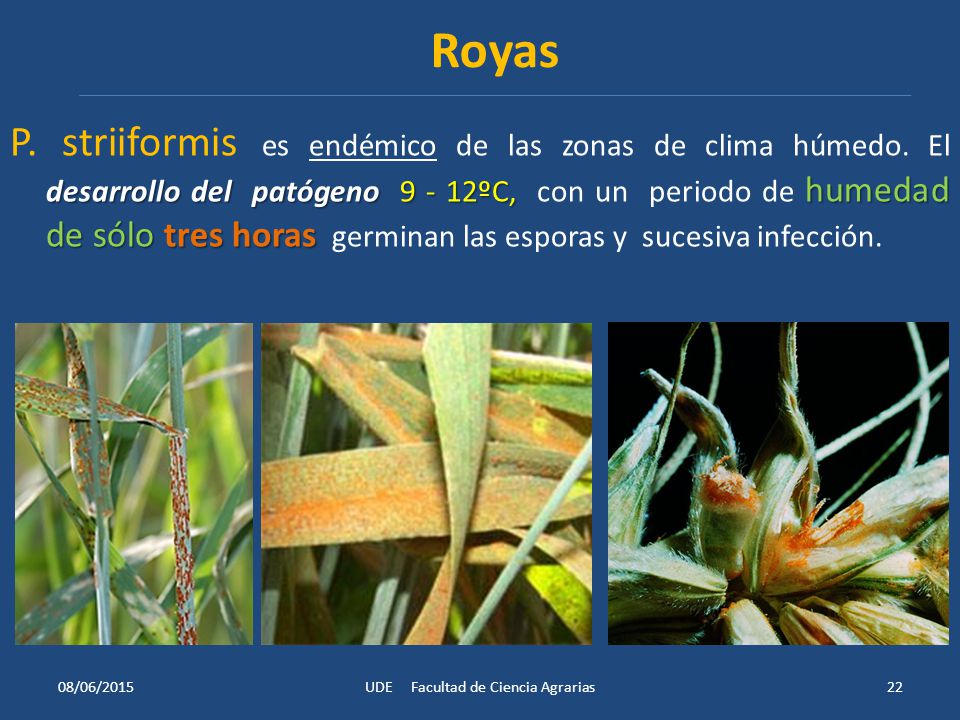 Royas

P. striiformis es endémico de las zonas de clima húmedo. El desarrollo del patógeno 9 - 12ºC, con un periodo de humedad de sólo tres horas germinan las esporas y sucesiva infección.

08/06/2015 UDE Facultad de Ciencia Agrarias 22